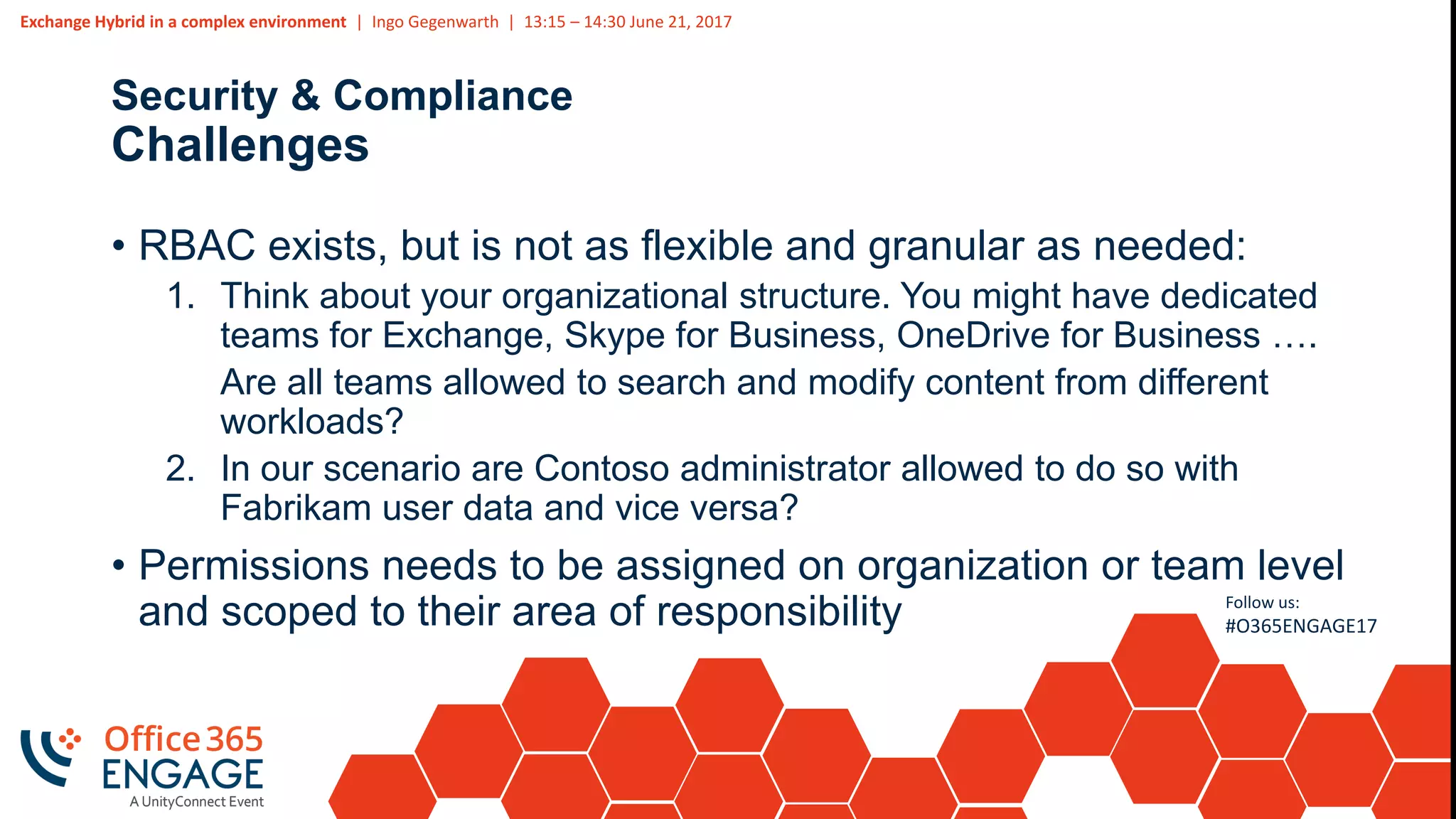 Exchange Hybrid in a complex environment | Ingo Gegenwarth | 13:15 – 14:30 June 21, 2017

Security & Compliance
Challenges

• RBAC exists, but is not as flexible and granular as needed:

1. Think about your organizational structure. You might have dedicated teams for Exchange, Skype for Business, OneDrive for Business ….

Are all teams allowed to search and modify content from different workloads?

2. In our scenario are Contoso administrator allowed to do so with Fabrikam user data and vice versa?

• Permissions needs to be assigned on organization or team level and scoped to their area of responsibility

Follow us:
#O365ENGAGE17

Office 365
ENGAGE
A UnityConnect Event